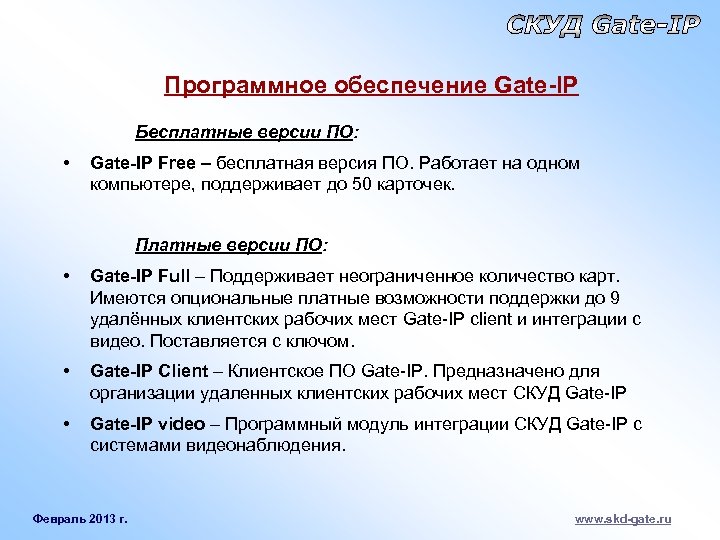 СКУД Gate-IP

Программное обеспечение Gate-IP

Бесплатные версии ПО:

• Gate-IP Free – бесплатная версия ПО. Работает на одном компьютере, поддерживает до 50 карточек.

Платные версии ПО:

• Gate-IP Full – Поддерживает неограниченное количество карт. Имеются опциональные платные возможности поддержки до 9 удалённых клиентских рабочих мест Gate-IP client и интеграции с видео. Поставляется с ключом.

• Gate-IP Client – Клиентское ПО Gate-IP. Предназначено для организации удаленных клиентских рабочих мест СКУД Gate-IP

• Gate-IP video – Программный модуль интеграции СКУД Gate-IP с системами видеонаблюдения.

Февраль 2013 г.

www.skd-gate.ru